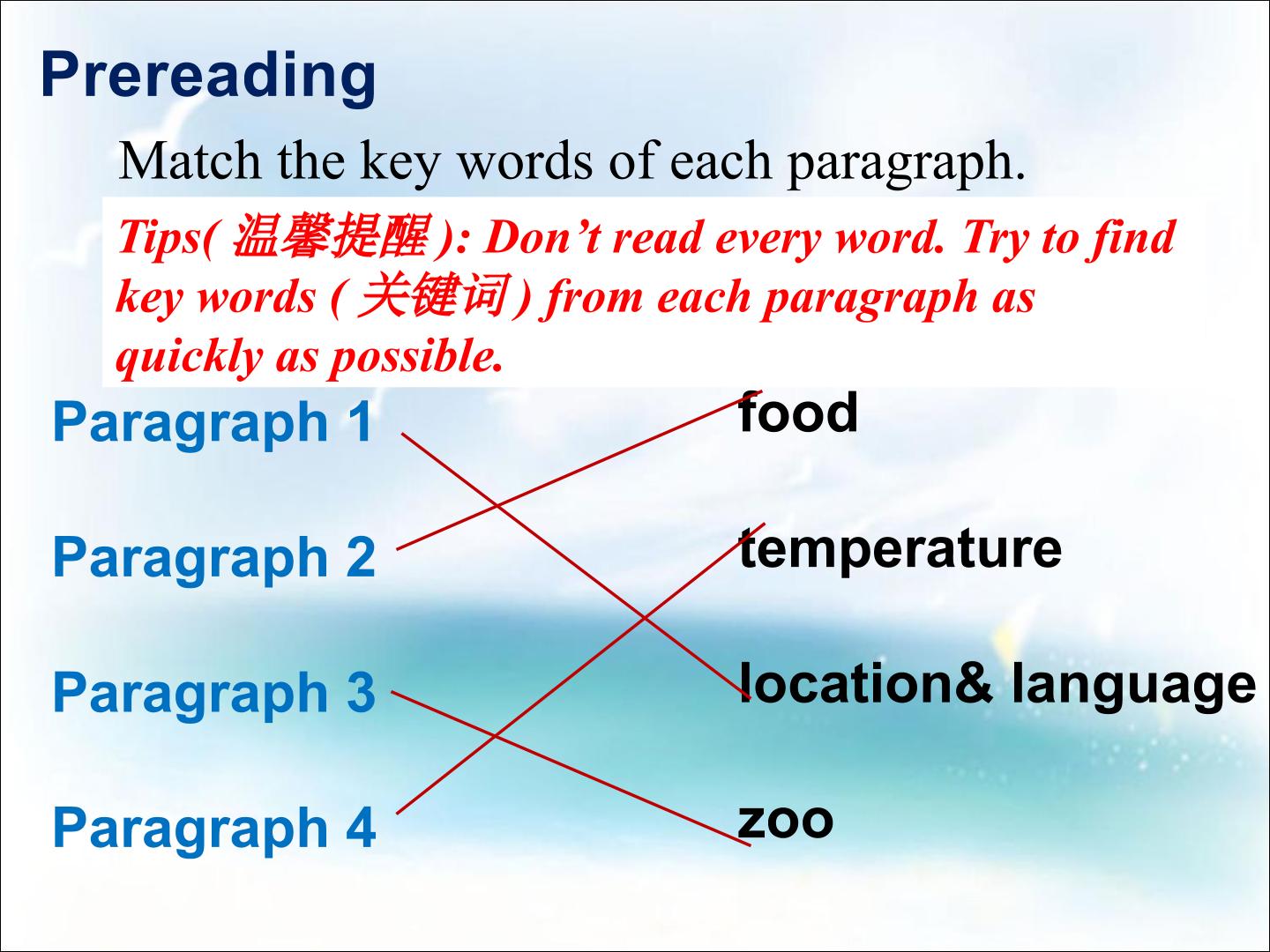 Prereading

Match the key words of each paragraph.

Tips(温馨提醒): Don't read every word. Try to find key words (关键词) from each paragraph as quickly as possible.

Paragraph 1

Paragraph 2

Paragraph 3

Paragraph 4

food

temperature

location& language

zoo